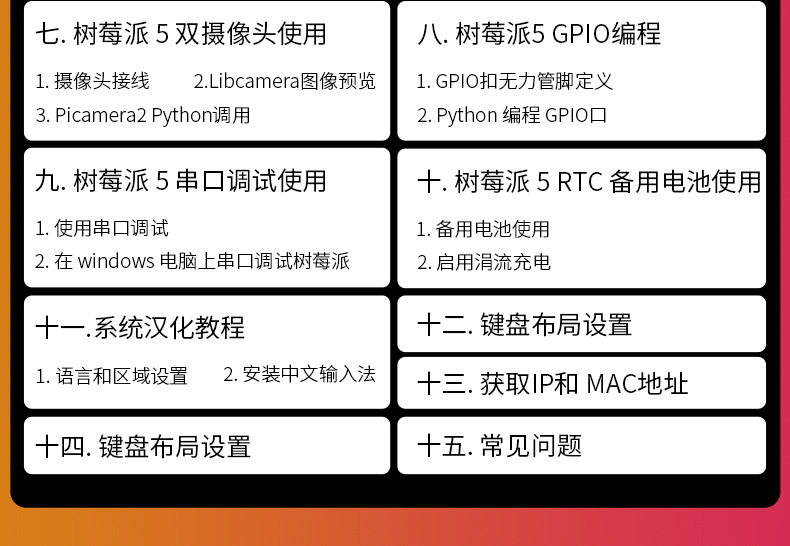 七. 树莓派 5 双摄像头使用

1. 摄像头接线 2.Libcamera图像预览

3. Picamera2 Python调用

八. 树莓派5 GPIO编程

1. GPIO扣无力管脚定义

2. Python 编程 GPIO口

九. 树莓派 5 串口调试使用

1. 使用串口调试

2. 在 windows 电脑上串口调试树莓派

十. 树莓派 5 RTC 备用电池使用

1. 备用电池使用

2. 启用涓流充电

十一.系统汉化教程

1. 语言和区域设置 2. 安装中文输入法

十二. 键盘布局设置

十三. 获取IP和 MAC地址

十四. 键盘布局设置

十五. 常见问题